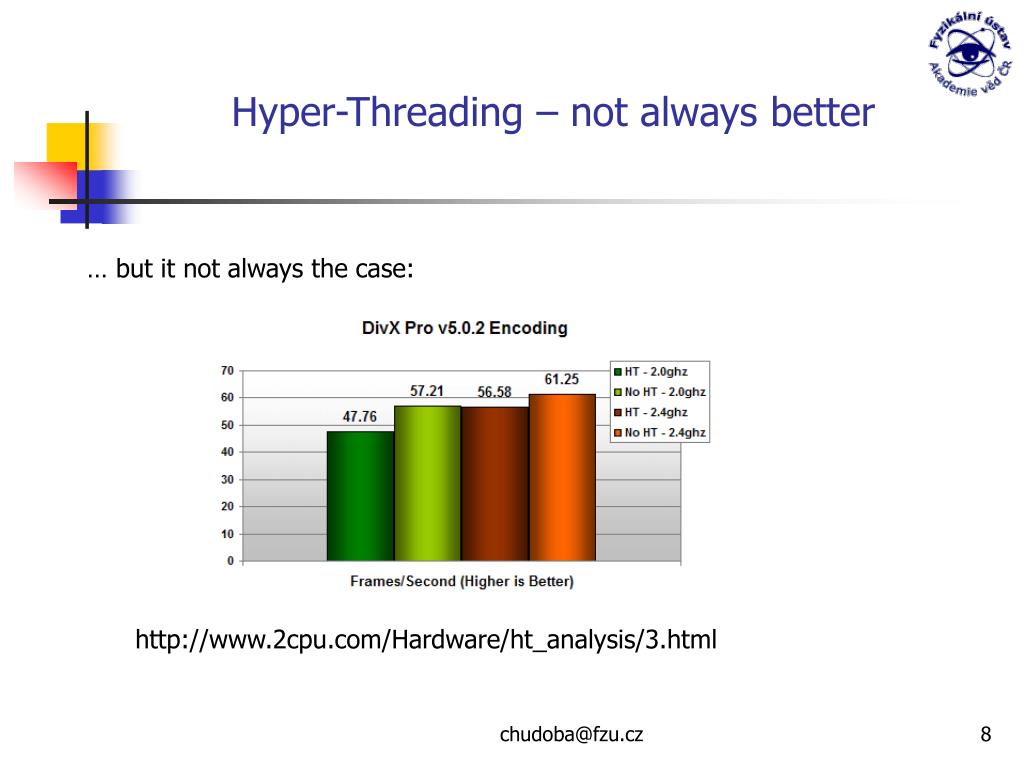 Fyzikální ústav Akademie věd ČR

Hyper-Threading – not always better

… but it not always the case:

DivX Pro v5.0.2 Encoding

70
60
50
40
30
20
10
0

47.76
57.21
56.58
61.25

HT - 2.0ghz
No HT - 2.0ghz
HT - 2.4ghz
No HT - 2.4ghz

Frames/Second (Higher is Better)

http://www.2cpu.com/Hardware/ht_analysis/3.html

chudoba@fzu.cz

8